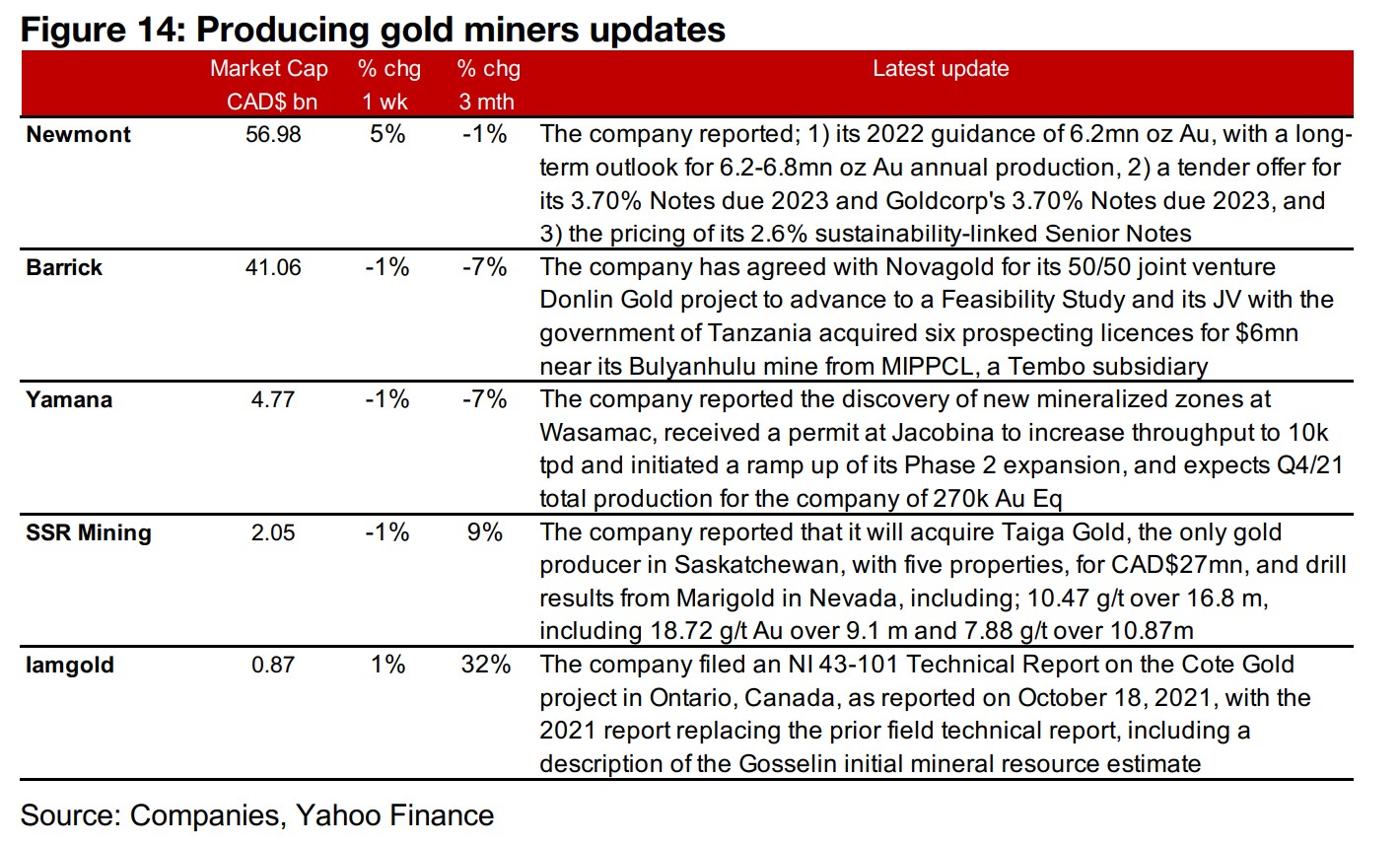 Figure 14: Producing gold miners updates

| | Market Cap CAD$ bn | % chg 1 wk | % chg 3 mth | Latest update |
|---|---|---|---|---|
| Newmont | 56.98 | 5% | -1% | The company reported; 1) its 2022 guidance of 6.2mn oz Au, with a long-term outlook for 6.2-6.8mn oz Au annual production, 2) a tender offer for its 3.70% Notes due 2023 and Goldcorp's 3.70% Notes due 2023, and 3) the pricing of its 2.6% sustainability-linked Senior Notes |
| Barrick | 41.06 | -1% | -7% | The company has agreed with Novagold for its 50/50 joint venture Donlin Gold project to advance to a Feasibility Study and its JV with the government of Tanzania acquired six prospecting licences for $6mn near its Bulyanhulu mine from MIPPCL, a Tembo subsidiary |
| Yamana | 4.77 | -1% | -7% | The company reported the discovery of new mineralized zones at Wasamac, received a permit at Jacobina to increase throughput to 10k tpd and initiated a ramp up of its Phase 2 expansion, and expects Q4/21 total production for the company of 270k Au Eq |
| SSR Mining | 2.05 | -1% | 9% | The company reported that it will acquire Taiga Gold, the only gold producer in Saskatchewan, with five properties, for CAD$27mn, and drill results from Marigold in Nevada, including; 10.47 g/t over 16.8 m, including 18.72 g/t Au over 9.1 m and 7.88 g/t over 10.87m |
| Iamgold | 0.87 | 1% | 32% | The company filed an NI 43-101 Technical Report on the Cote Gold project in Ontario, Canada, as reported on October 18, 2021, with the 2021 report replacing the prior field technical report, including a description of the Gosselin initial mineral resource estimate |

Source: Companies, Yahoo Finance